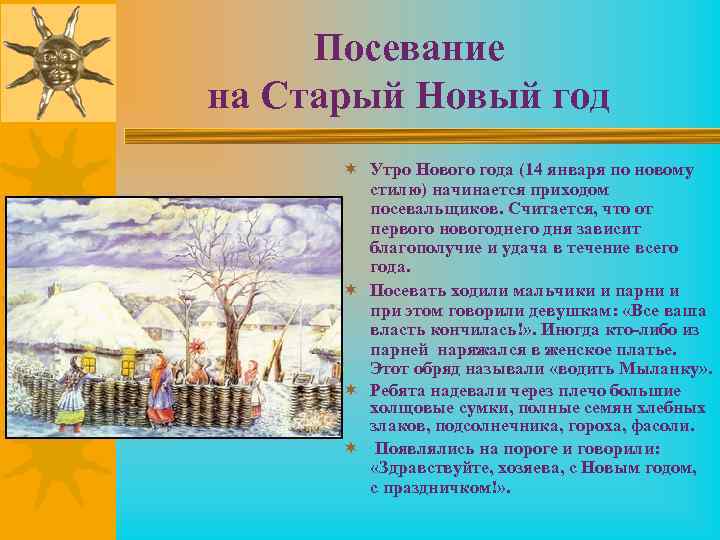 Посевание на Старый Новый год

Утро Нового года (14 января по новому стилю) начинается приходом посевальщиков. Считается, что от первого новогоднего дня зависит благополучие и удача в течение всего года.

Посевать ходили мальчики и парни и при этом говорили девушкам: «Все ваша власть кончилась!». Иногда кто-либо из парней наряжался в женское платье. Этот обряд называли «водить Мыланку».

Ребята надевали через плечо большие холщовые сумки, полные семян хлебных злаков, подсолнечника, гороха, фасоли.

Появлялись на пороге и говорили: «Здравствуйте, хозяева, с Новым годом, с праздничком!».